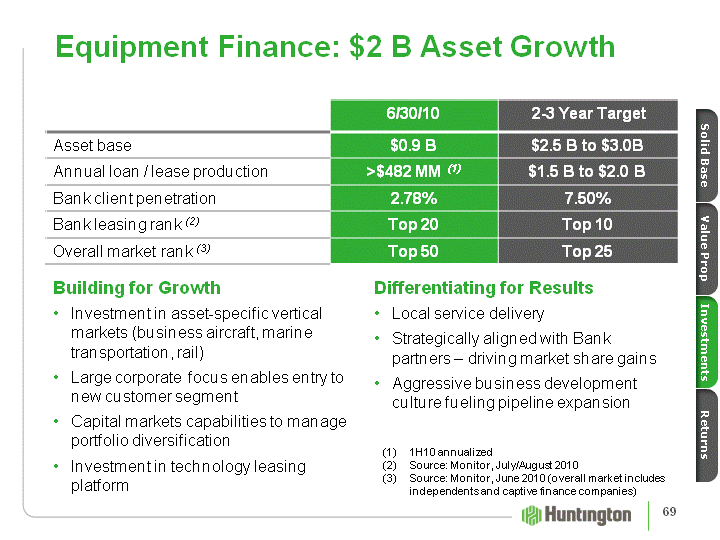 Equipment Finance: $2 B Asset Growth

| | 6/30/10 | 2-3 Year Target |
|---|---|---|
| Asset base | $0.9 B | $2.5 B to $3.0B |
| Annual loan / lease production | >$482 MM (1) | $1.5 B to $2.0 B |
| Bank client penetration | 2.78% | 7.50% |
| Bank leasing rank (2) | Top 20 | Top 10 |
| Overall market rank (3) | Top 50 | Top 25 |

Building for Growth
• Investment in asset-specific vertical markets (business aircraft, marine transportation, rail)
• Large corporate focus enables entry to new customer segment
• Capital markets capabilities to manage portfolio diversification
• Investment in technology leasing platform

Differentiating for Results
• Local service delivery
• Strategically aligned with Bank partners – driving market share gains
• Aggressive business development culture fueling pipeline expansion

(1) 1H10 annualized
(2) Source: Monitor, July/August 2010
(3) Source: Monitor, June 2010 (overall market includes independents and captive finance companies)

Solid Base
Value Prop
Investments
Returns

Huntington
69